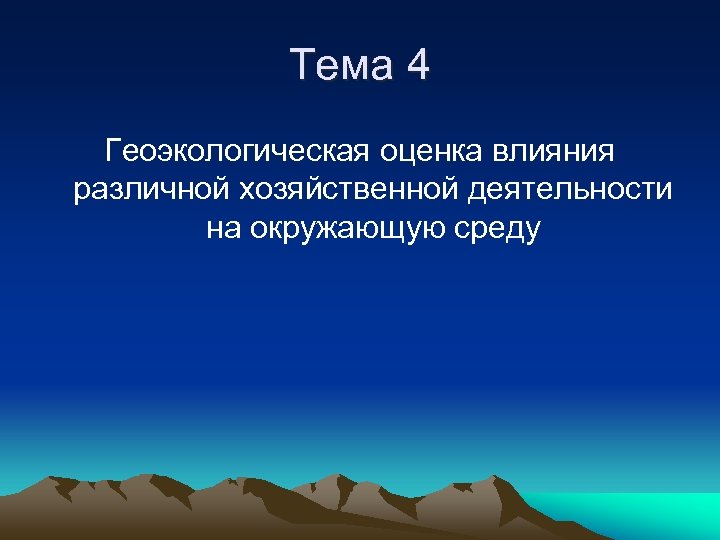 Тема 4

Геоэкологическая оценка влияния различной хозяйственной деятельности на окружающую среду